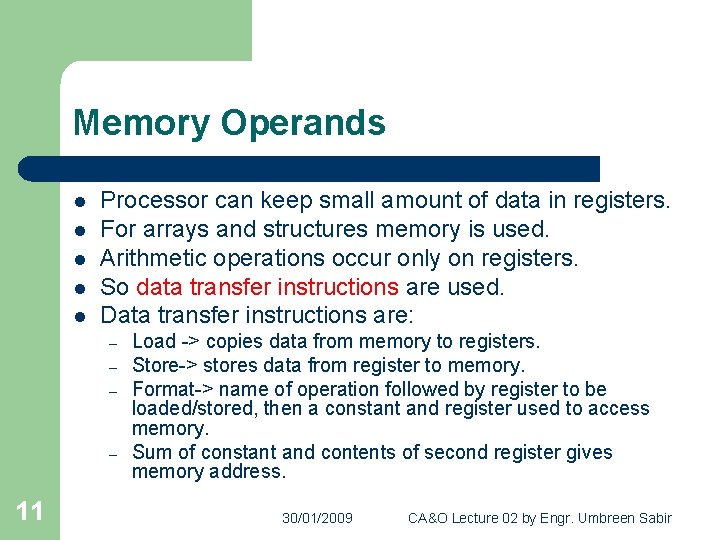 Memory Operands

- Processor can keep small amount of data in registers.
- For arrays and structures memory is used.
- Arithmetic operations occur only on registers.
- So data transfer instructions are used.
- Data transfer instructions are:
  – Load -> copies data from memory to registers.
  – Store-> stores data from register to memory.
  – Format-> name of operation followed by register to be loaded/stored, then a constant and register used to access memory.
  – Sum of constant and contents of second register gives memory address.

11

30/01/2009

CA&O Lecture 02 by Engr. Umbreen Sabir